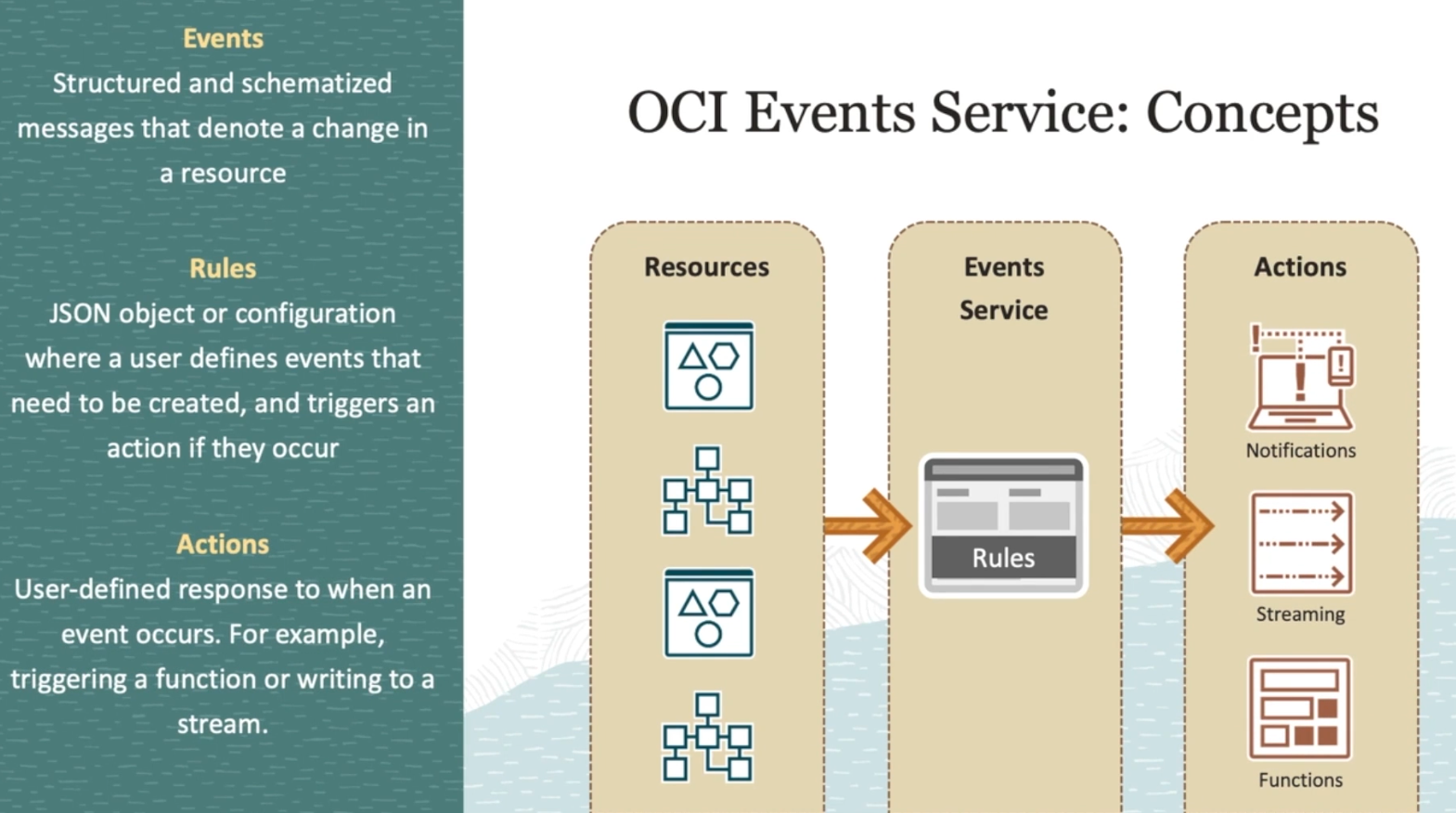 Events
Structured and schematized messages that denote a change in a resource

Rules
JSON object or configuration where a user defines events that need to be created, and triggers an action if they occur

Actions
User-defined response to when an event occurs. For example, triggering a function or writing to a stream.

OCI Events Service: Concepts

Resources

Events Service

Rules

Actions

Notifications

Streaming

Functions